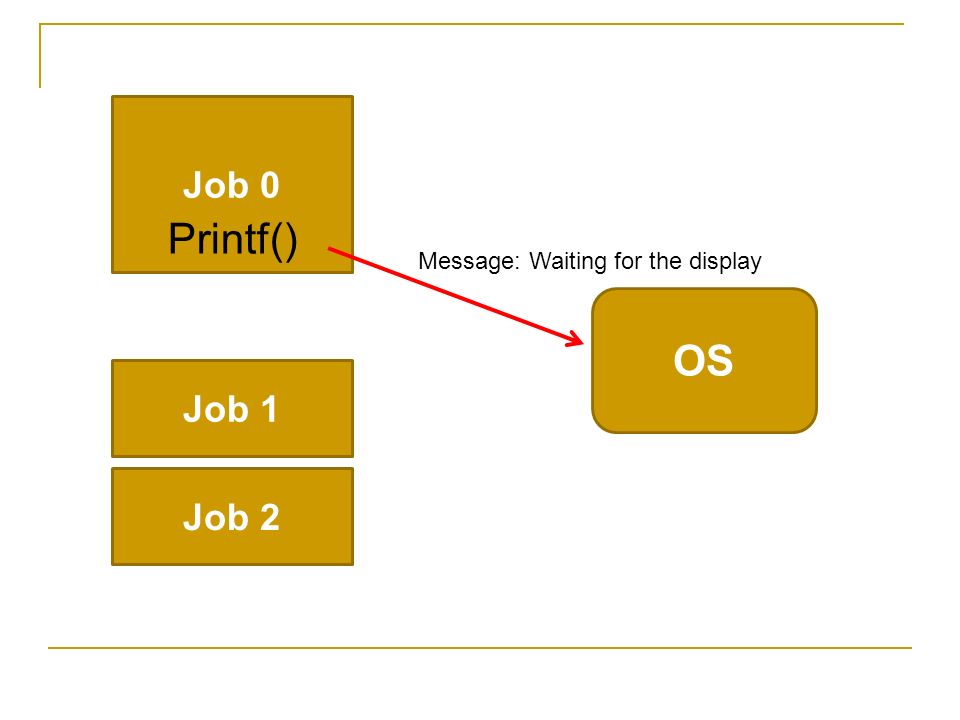 Job 0
Printf()

Message: Waiting for the display

OS

Job 1

Job 2